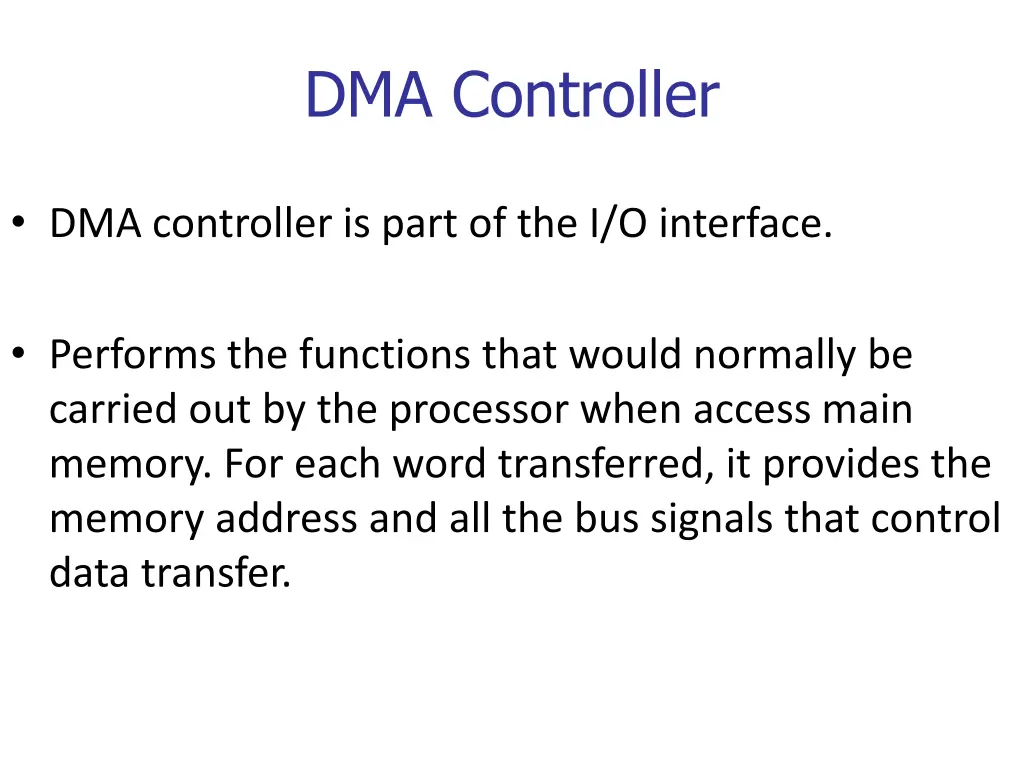 DMA Controller

• DMA controller is part of the I/O interface.

• Performs the functions that would normally be carried out by the processor when access main memory. For each word transferred, it provides the memory address and all the bus signals that control data transfer.